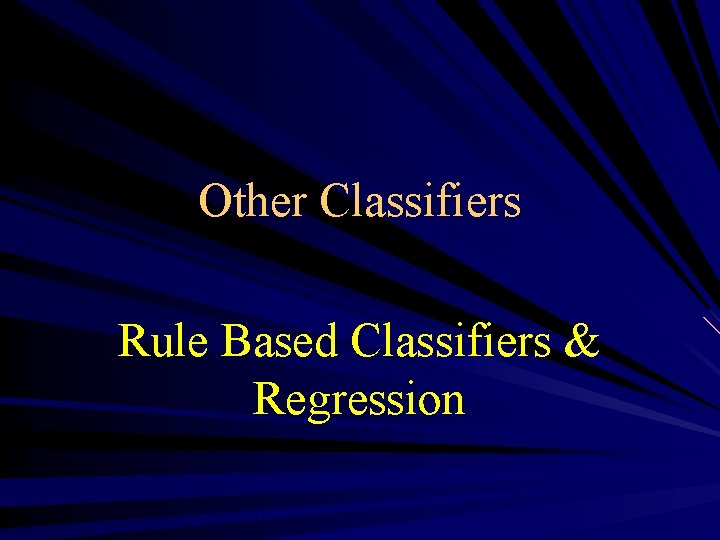 Other Classifiers

Rule Based Classifiers & Regression